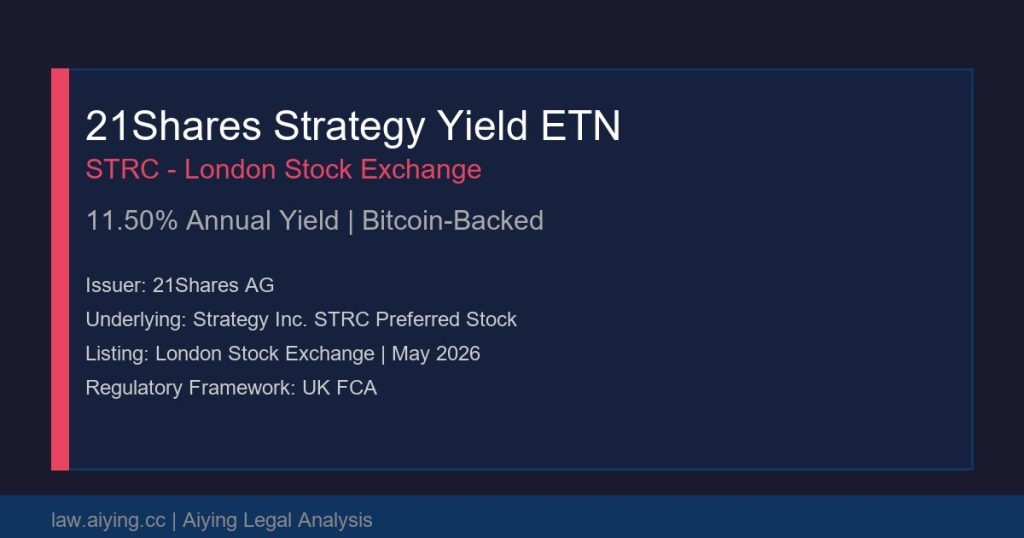 21Shares Strategy Yield ETN

STRC - London Stock Exchange

11.50% Annual Yield | Bitcoin-Backed

Issuer: 21Shares AG

Underlying: Strategy Inc. STRC Preferred Stock

Listing: London Stock Exchange | May 2026

Regulatory Framework: UK FCA

law.aiying.cc | Aiying Legal Analysis